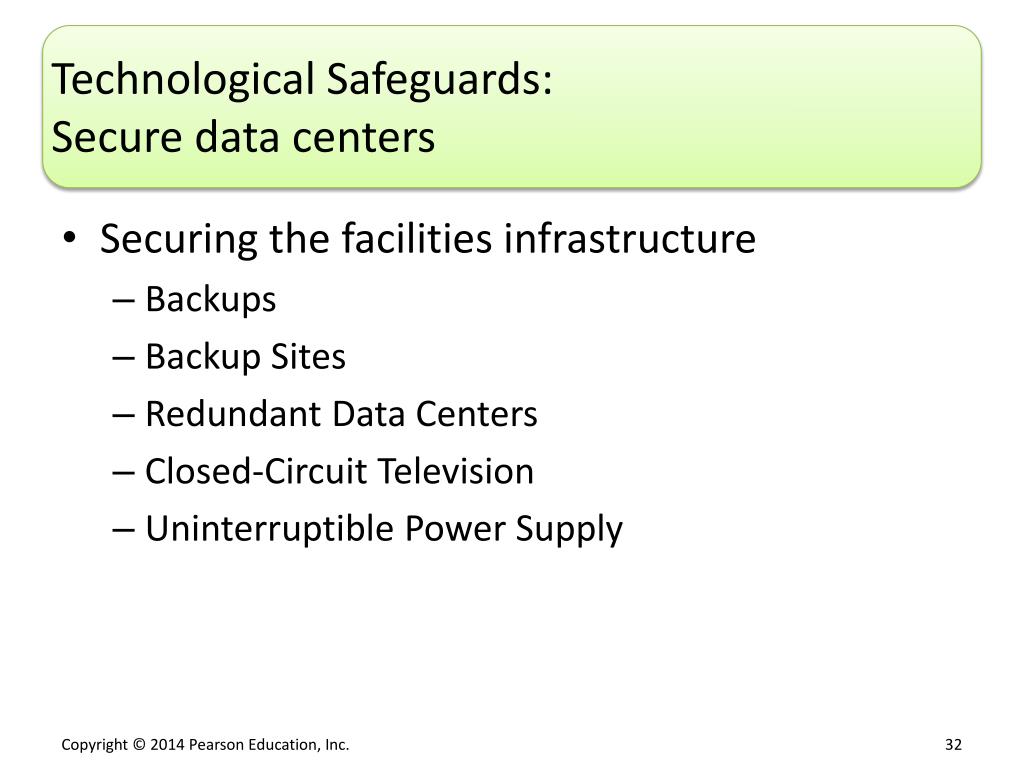 Technological Safeguards:
Secure data centers

• Securing the facilities infrastructure
– Backups
– Backup Sites
– Redundant Data Centers
– Closed-Circuit Television
– Uninterruptible Power Supply

Copyright © 2014 Pearson Education, Inc.

32